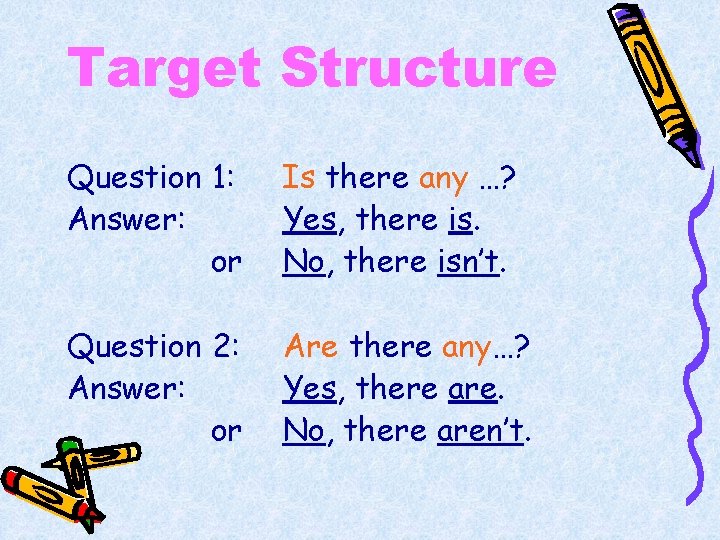 Target Structure

Question 1: Is there any …?
Answer: Yes, there is.
or No, there isn't.

Question 2: Are there any…?
Answer: Yes, there are.
or No, there aren't.